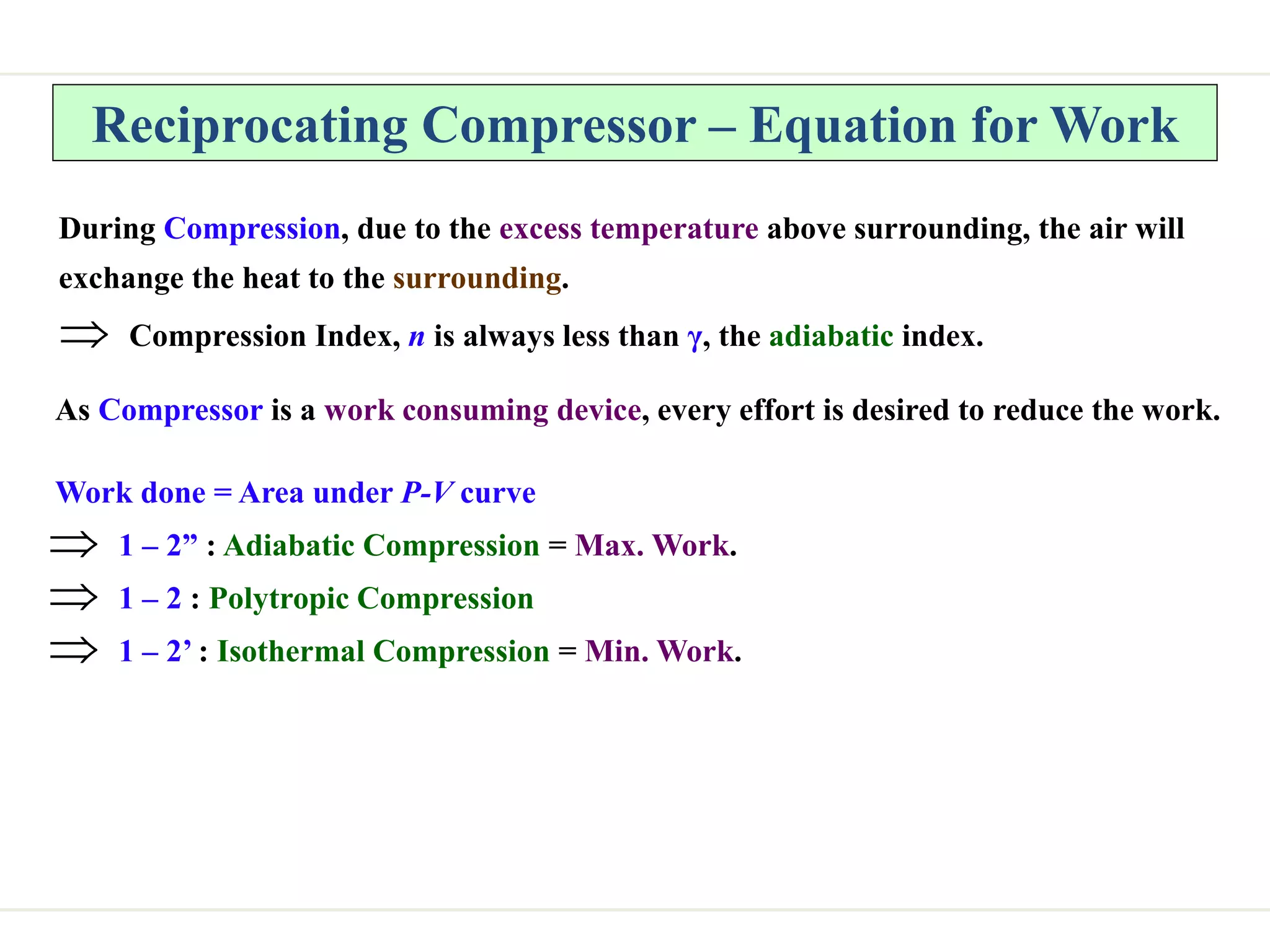 Reciprocating Compressor – Equation for Work

During Compression, due to the excess temperature above surrounding, the air will exchange the heat to the surrounding.

$\Rightarrow$ Compression Index, $n$ is always less than $\gamma$, the adiabatic index.

As Compressor is a work consuming device, every effort is desired to reduce the work.

Work done = Area under $P$-$V$ curve

$\Rightarrow$ 1 – 2” : Adiabatic Compression = Max. Work.

$\Rightarrow$ 1 – 2 : Polytropic Compression

$\Rightarrow$ 1 – 2’ : Isothermal Compression = Min. Work.